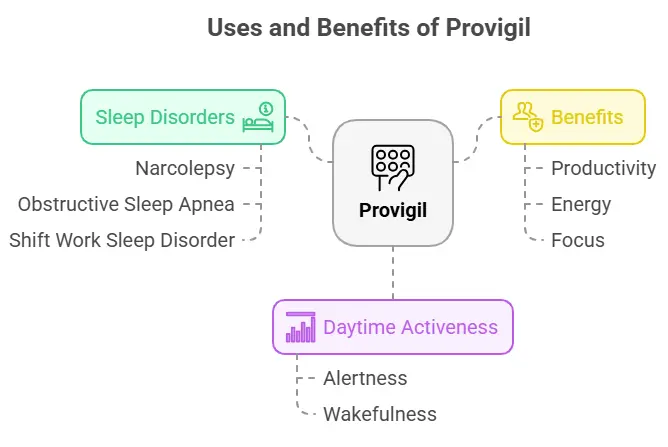 Uses and Benefits of Provigil

Sleep Disorders

Narcolepsy

Obstructive Sleep Apnea

Shift Work Sleep Disorder

Provigil

Benefits

Productivity

Energy

Focus

Daytime Activeness

Alertness

Wakefulness